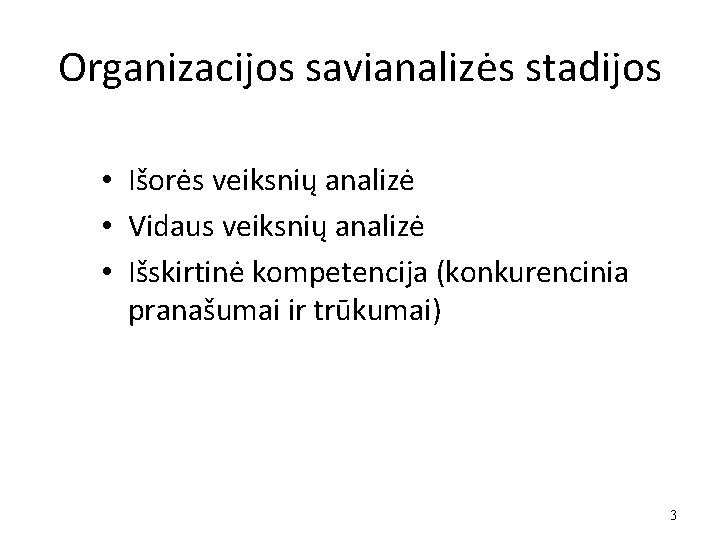 Organizacijos savianalizės stadijos

• Išorės veiksnių analizė
• Vidaus veiksnių analizė
• Išskirtinė kompetencija (konkurencinia pranašumai ir trūkumai)

3